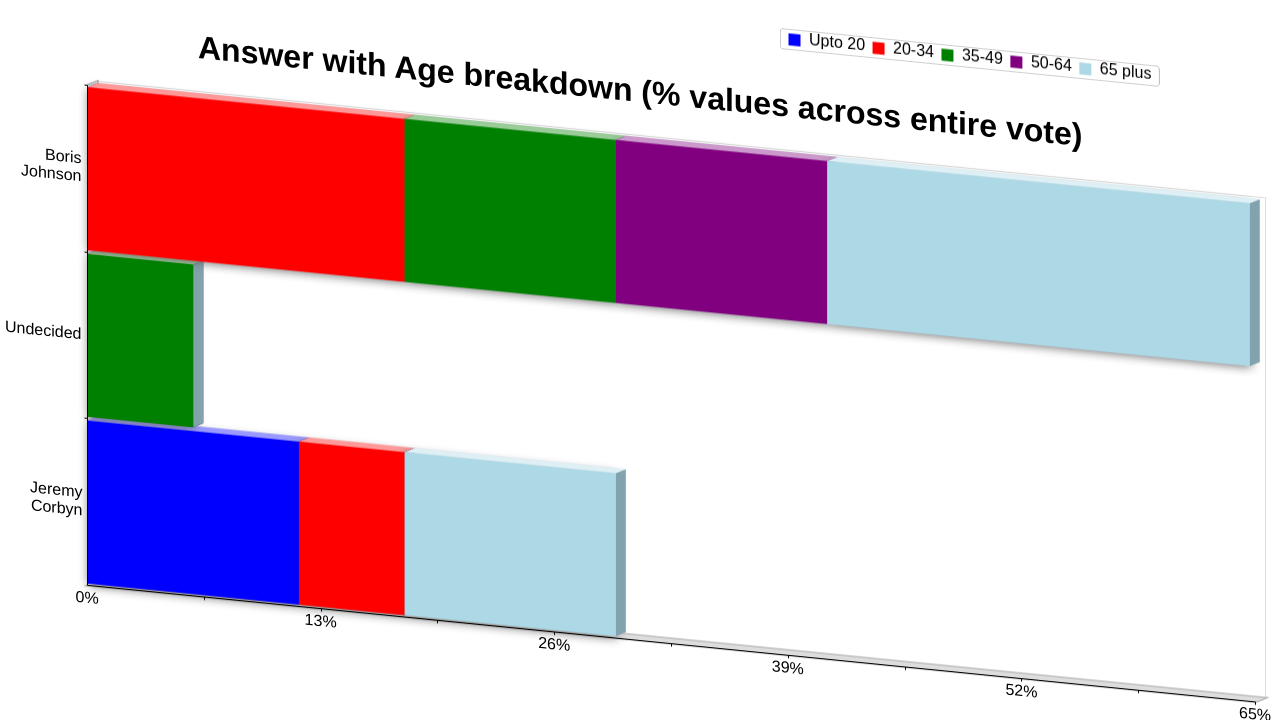 Answer with Age breakdown (% values across entire vote)

Upto 20
20-34
35-49
50-64
65 plus

Boris Johnson
Undecided
Jeremy Corbyn

0%
13%
26%
39%
52%
65%